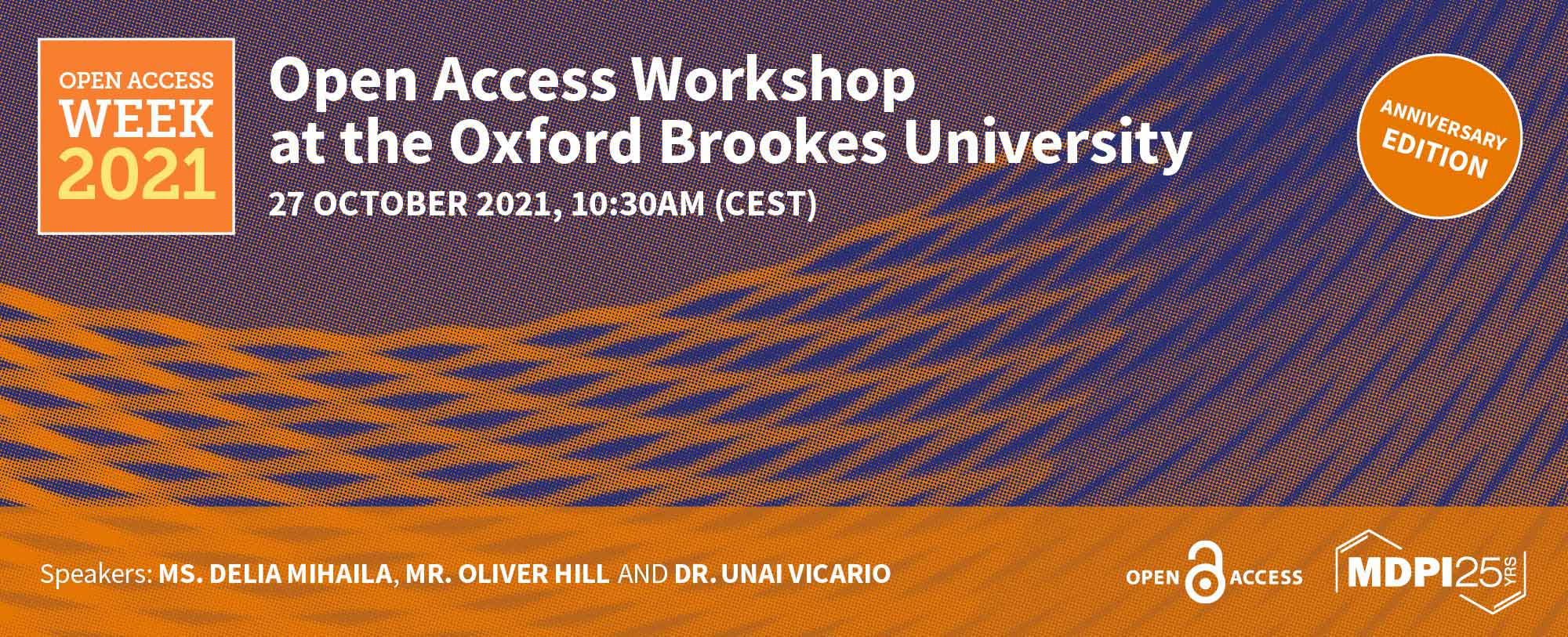 OPEN ACCESS WEEK 2021

Open Access Workshop at the Oxford Brookes University

27 OCTOBER 2021, 10:30AM (CEST)

ANNIVERSARY EDITION

Speakers: MS. DELIA MIHAILA, MR. OLIVER HILL AND DR. UNAI VICARIO

OPEN ACCESS

MDPI 25 YRS